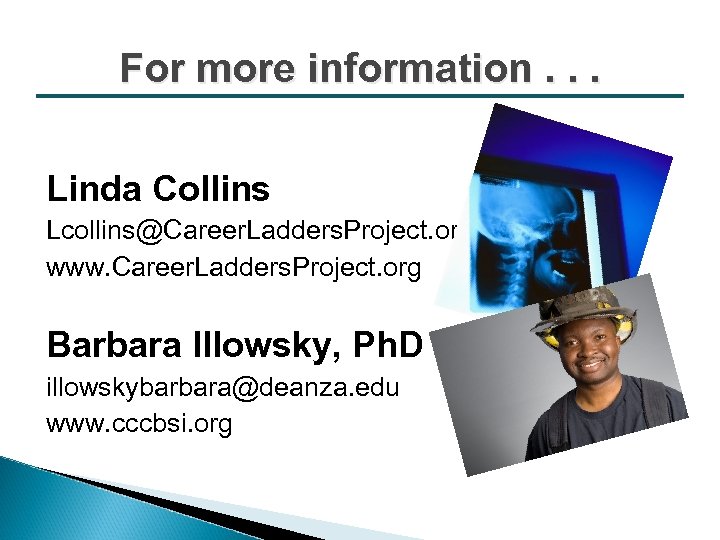 For more information . . .

Linda Collins
Lcollins@CareerLaddersProject.or
www.CareerLaddersProject.org

Barbara Illowsky, PhD
illowskybarbara@deanza.edu
www.cccbsi.org